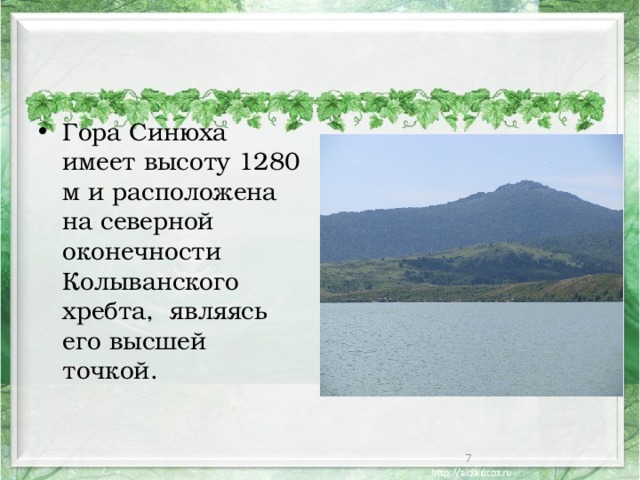 • Гора Синюха имеет высоту 1280 м и расположена на северной оконечности Колыванского хребта, являясь его высшей точкой.

7

http://aida.ucoz.ru